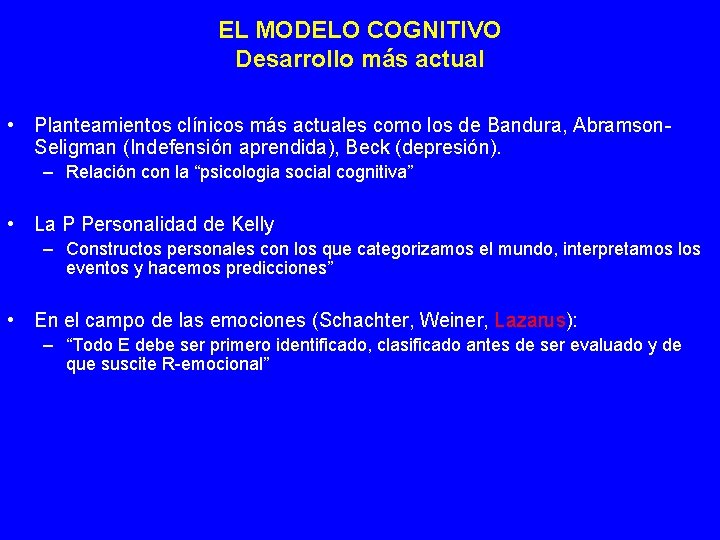 EL MODELO COGNITIVO
Desarrollo más actual

• Planteamientos clínicos más actuales como los de Bandura, Abramson-Seligman (Indefensión aprendida), Beck (depresión).
– Relación con la “psicologia social cognitiva”

• La P Personalidad de Kelly
– Constructos personales con los que categorizamos el mundo, interpretamos los eventos y hacemos predicciones”

• En el campo de las emociones (Schachter, Weiner, Lazarus):
– “Todo E debe ser primero identificado, clasificado antes de ser evaluado y de que suscite R-emocional”